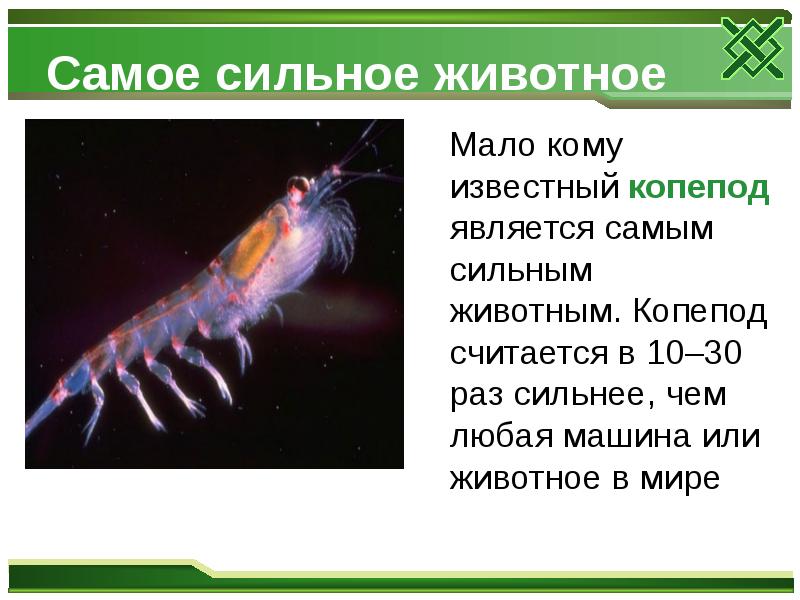 Самое сильное животное

Мало кому известный копепод является самым сильным животным. Копепод считается в 10–30 раз сильнее, чем любая машина или животное в мире